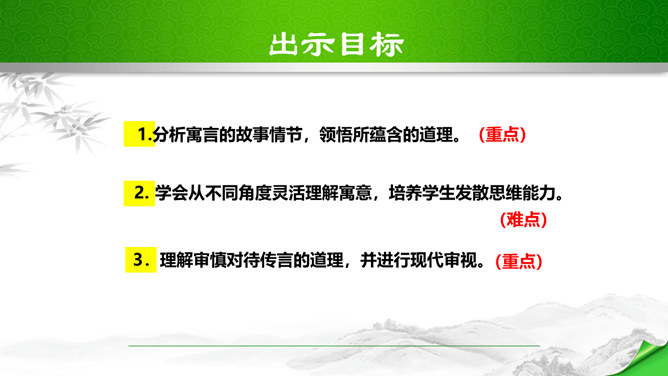 出示目标

1.分析寓言的故事情节，领悟所蕴含的道理。（重点）

2. 学会从不同角度灵活理解寓意，培养学生发散思维能力。（难点）

3．理解审慎对待传言的道理，并进行现代审视。(重点)